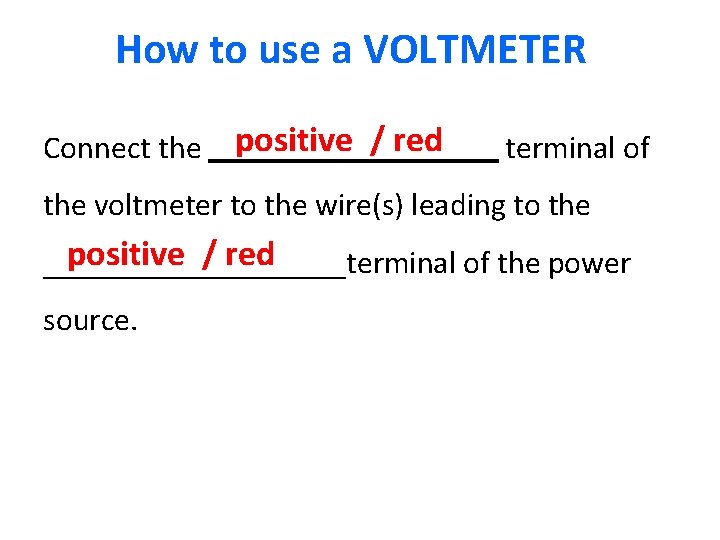 How to use a VOLTMETER

Connect the positive / red terminal of the voltmeter to the wire(s) leading to the positive / red terminal of the power source.